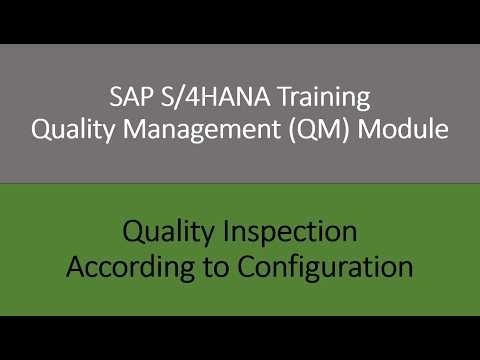 SAP S/4HANA Training
Quality Management (QM) Module

Quality Inspection
According to Configuration